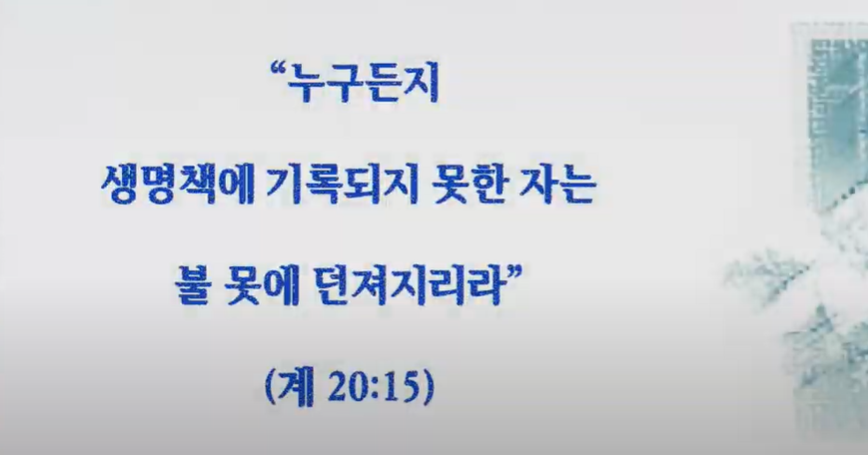 “누구든지

생명책에 기록되지 못한 자는

불 못에 던져지리라”

(계 20:15)